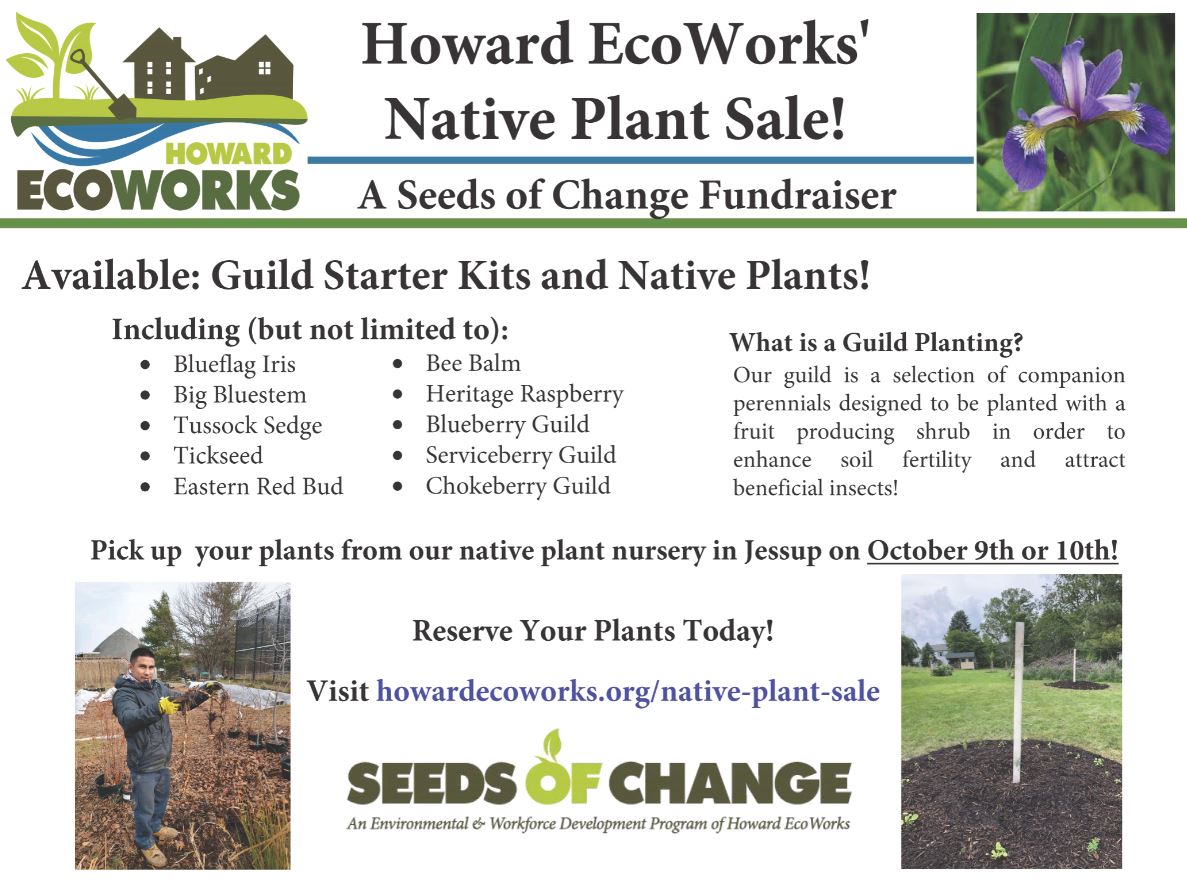 HOWARD
ECOWORKS

Howard EcoWorks'
Native Plant Sale!

A Seeds of Change Fundraiser

Available: Guild Starter Kits and Native Plants!

Including (but not limited to):
• Blueflag Iris
• Big Bluestem
• Tussock Sedge
• Tickseed
• Eastern Red Bud
• Bee Balm
• Heritage Raspberry
• Blueberry Guild
• Serviceberry Guild
• Chokeberry Guild

What is a Guild Planting?

Our guild is a selection of companion perennials designed to be planted with a fruit producing shrub in order to enhance soil fertility and attract beneficial insects!

Pick up your plants from our native plant nursery in Jessup on October 9th or 10th!

Reserve Your Plants Today!

Visit howardecoworks.org/native-plant-sale

SEEDS OF CHANGE
An Environmental & Workforce Development Program of Howard EcoWorks